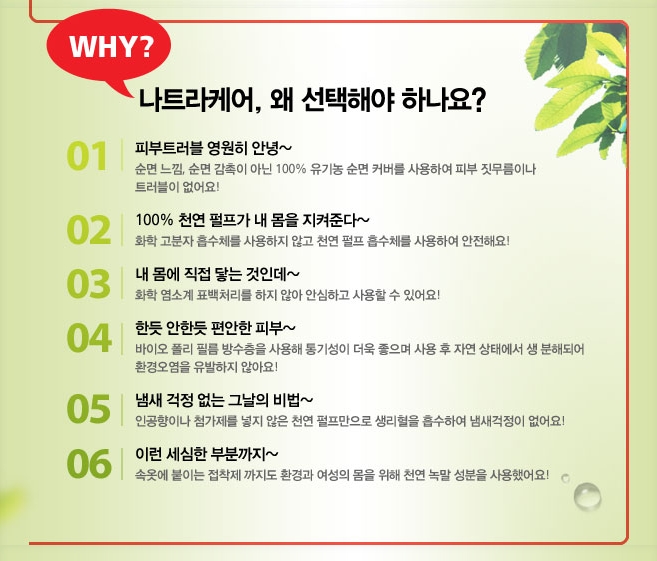 WHY?

나트라케어, 왜 선택해야 하나요?

01 피부트러블 영원히 안녕~
순면 느낌, 순면 감촉이 아닌! 100% 유기농 순면 커버를 사용하여 피부 짓무름이나 트러블이 없어요!

02 100% 천연 펄프가 내 몸을 지켜준다~
화학 고분자 흡수체를 사용하지 않고 천연 펄프 흡수체를 사용하여 안전해요!

03 내 몸에 직접 닿는 것인데~
화학 염소계 표백처리를 하지 않아 안심하고 사용할 수 있어요!

04 한듯 안한듯 편안한 피부~
바이오 폴리 필름 방수층을 사용해 통기성이 더욱 좋으며 사용 후 자연 상태에서 생 분해되어 환경오염을 유발하지 않아요!

05 냄새 걱정 없는 그날의 비법~
인공향이나 첨가제를 넣지 않은 천연 펄프만으로 생리혈을 흡수하여 냄새걱정이 없어요!

06 이런 세심한 부분까지~
속옷에 붙이는 접착제 까지도 환경과 여성의 몸을 위해 천연 녹말 성분을 사용했어요!